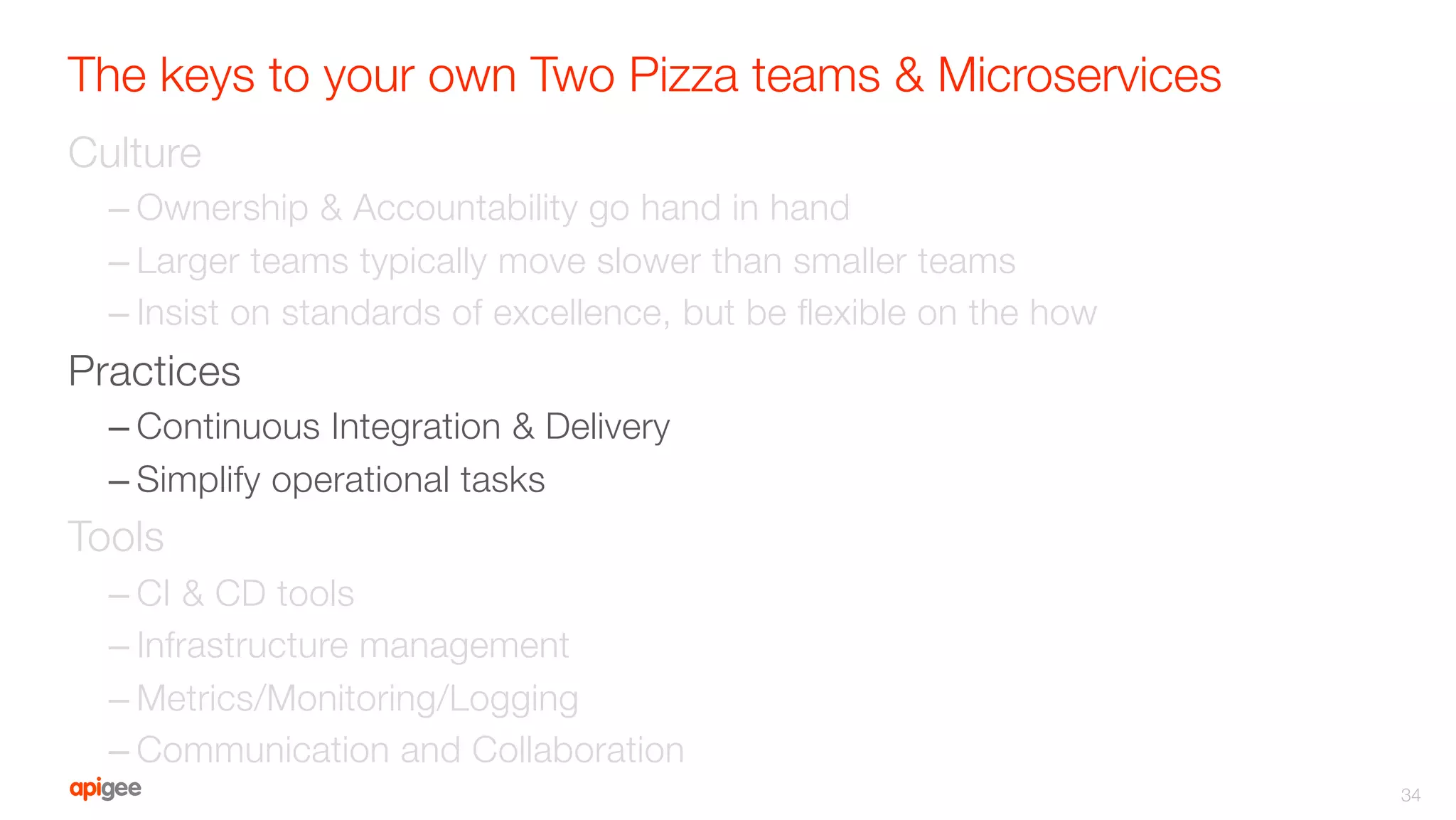 The keys to your own Two Pizza teams & Microservices

Culture

– Ownership & Accountability go hand in hand

– Larger teams typically move slower than smaller teams

– Insist on standards of excellence, but be flexible on the how

Practices

– Continuous Integration & Delivery

– Simplify operational tasks

Tools

– CI & CD tools

– Infrastructure management

– Metrics/Monitoring/Logging

– Communication and Collaboration

apigee

34